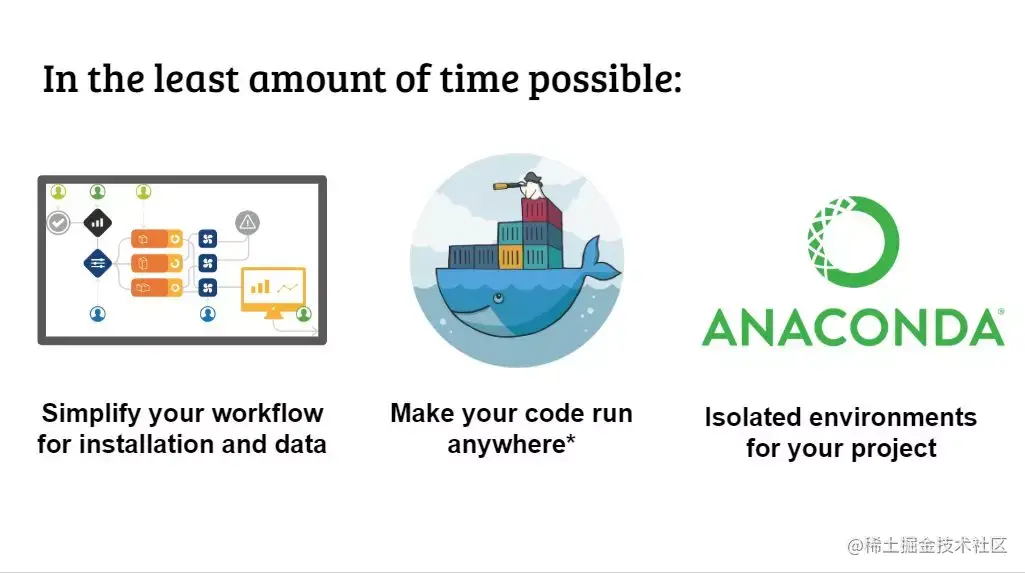 In the least amount of time possible:

Simplify your workflow for installation and data

Make your code run anywhere*

ANACONDA®

Isolated environments for your project

@稀土掘金技术社区